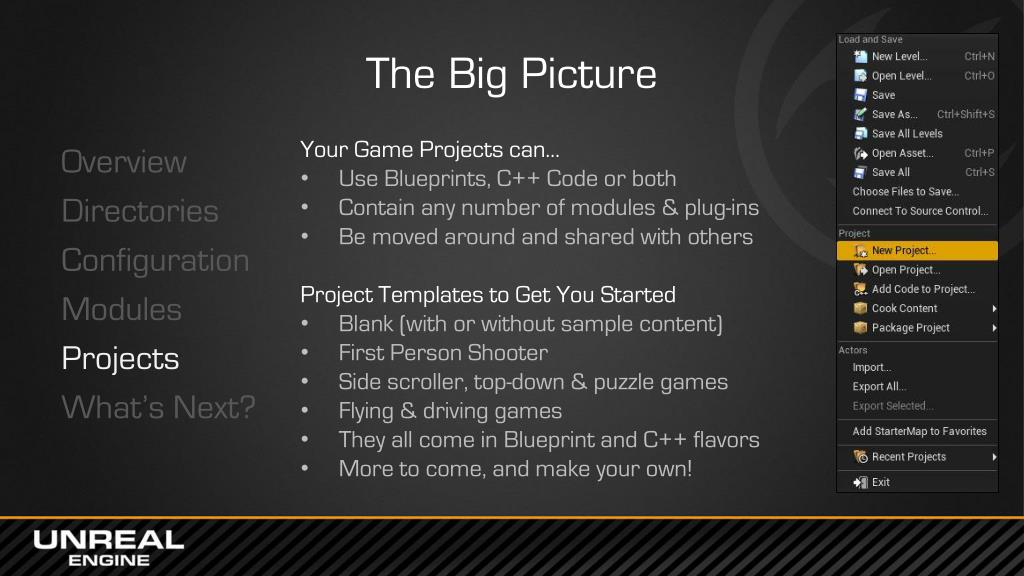 The Big Picture

Overview
Directories
Configuration
Modules
Projects
What's Next?

Your Game Projects can…
• Use Blueprints, C++ Code or both
• Contain any number of modules & plug-ins
• Be moved around and shared with others

Project Templates to Get You Started
• Blank (with or without sample content)
• First Person Shooter
• Side scroller, top-down & puzzle games
• Flying & driving games
• They all come in Blueprint and C++ flavors
• More to come, and make your own!

Load and Save
New Level... Ctrl+N
Open Level... Ctrl+O
Save
Save As... Ctrl+Shift+S
Save All Levels
Open Asset... Ctrl+P
Save All Ctrl+S
Choose Files to Save...
Connect To Source Control...
Project
New Project...
Open Project...
Add Code to Project...
Cook Content
Package Project
Actors
Import...
Export All...
Export Selected...
Add StarterMap to Favorites
Recent Projects
Exit

UNREAL ENGINE